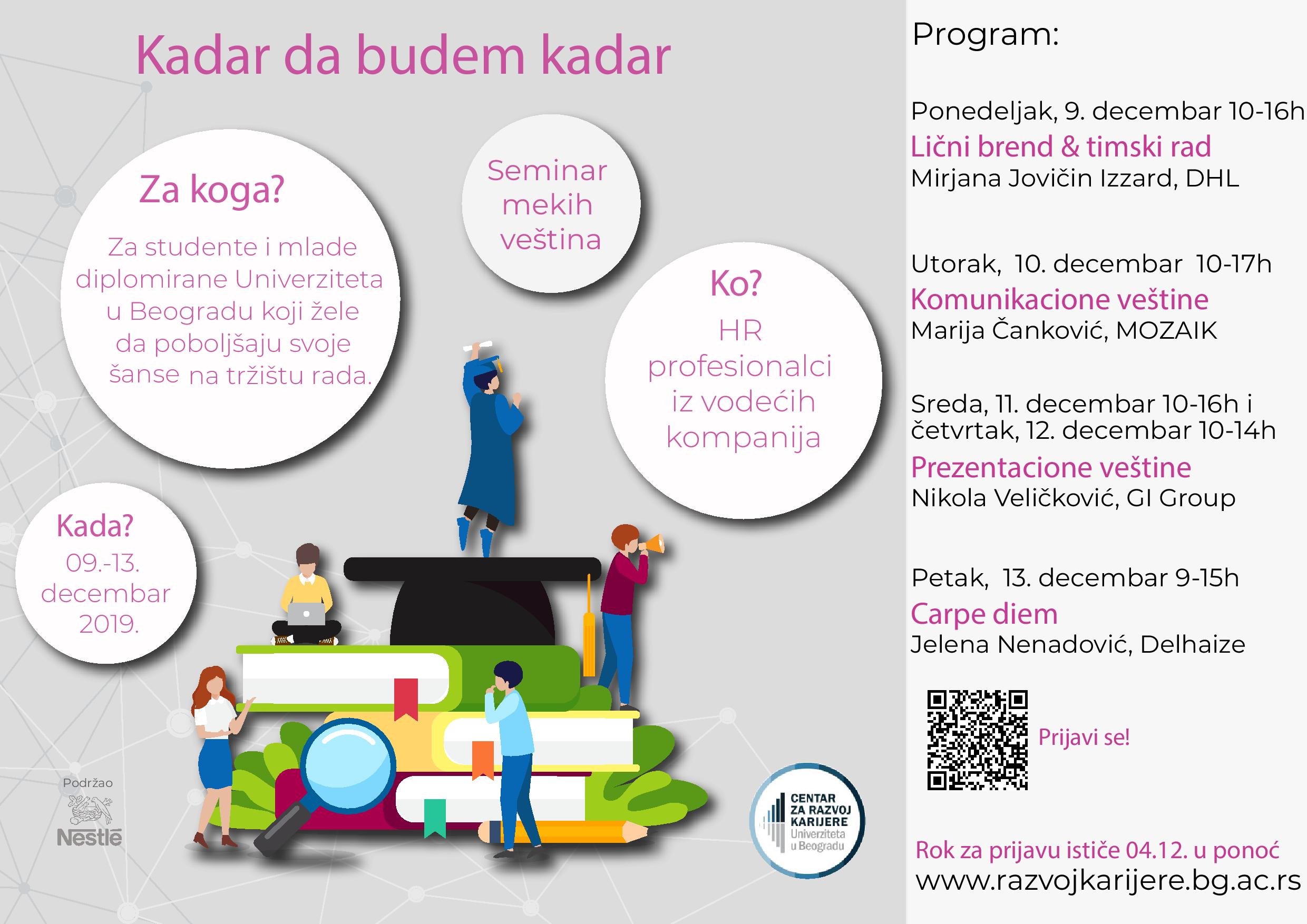 Kadar da budem kadar

Za koga?

Za studente i mlade diplomirane Univerziteta u Beogradu koji žele da poboljšaju svoje šanse na tržištu rada.

Seminar mekih veština

Ko?

HR profesionalci iz vodećih kompanija

Kada?

09.-13. decembar 2019.

Podržao

Nestlé

CENTAR ZA RAZVOJ KARIJERE Univerziteta u Beogradu

Program:

Ponedeljak, 9. decembar 10-16h
Lični brend & timski rad
Mirjana Jovičin Izzard, DHL

Utorak, 10. decembar 10-17h
Komunikacione veštine
Marija Čanković, MOZAIK

Sreda, 11. decembar 10-16h i četvrtak, 12. decembar 10-14h
Prezentacione veštine
Nikola Veličković, GI Group

Petak, 13. decembar 9-15h
Carpe diem
Jelena Nenadović, Delhaize

Prijavi se!

Rok za prijavu ističe 04.12. u ponoć
www.razvojkarijere.bg.ac.rs